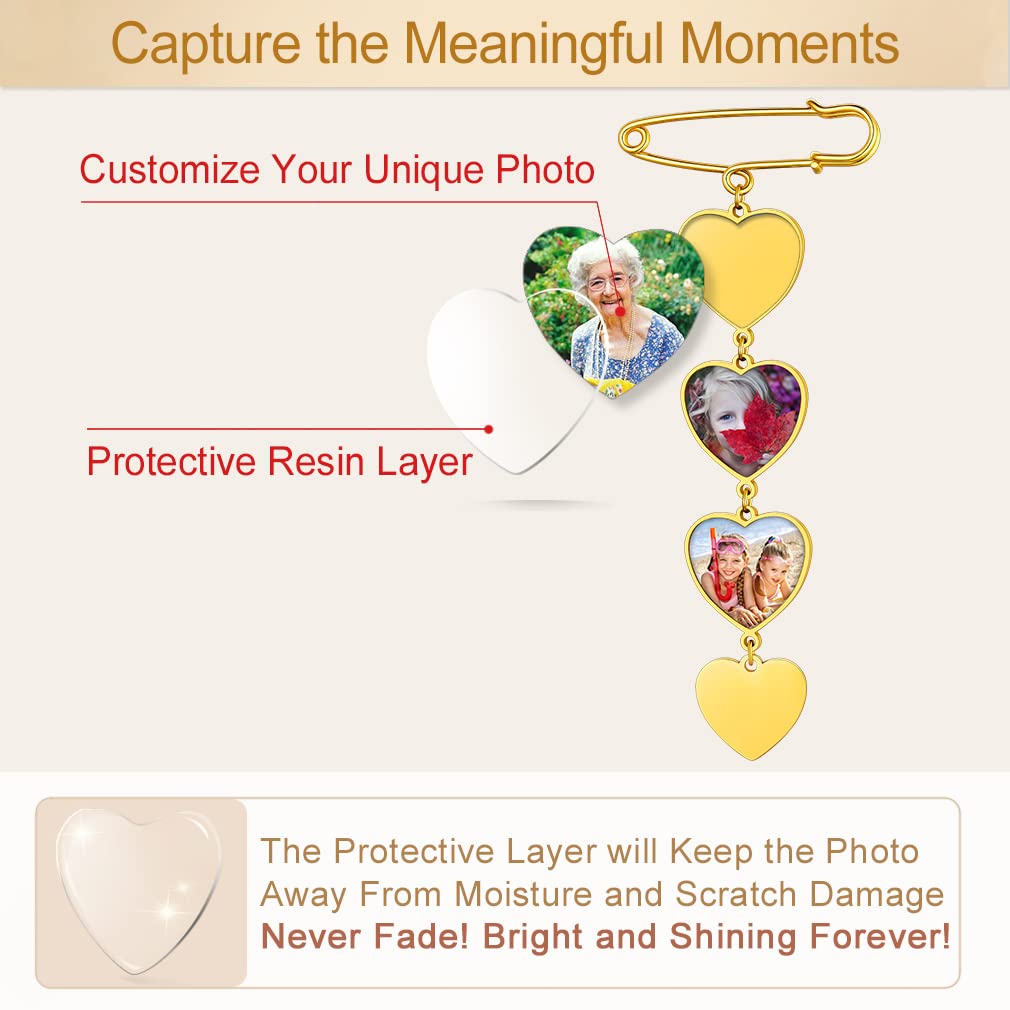 Capture the Meaningful Moments

Customize Your Unique Photo

Protective Resin Layer

The Protective Layer will Keep the Photo Away From Moisture and Scratch Damage
Never Fade! Bright and Shining Forever!